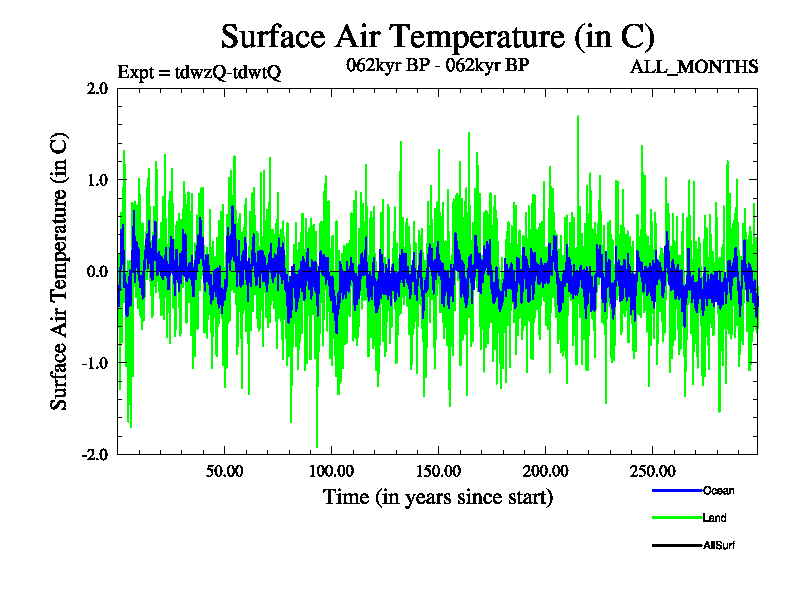 Surface Air Temperature (in C)

Expt = tdwzQ-tdwtQ

062kyr BP - 062kyr BP

ALL_MONTHS

Surface Air Temperature (in C)

2.0

1.0

0.0

-1.0

-2.0

50.00

100.00

150.00

200.00

250.00

Time (in years since start)

Ocean

Land

AllSurf